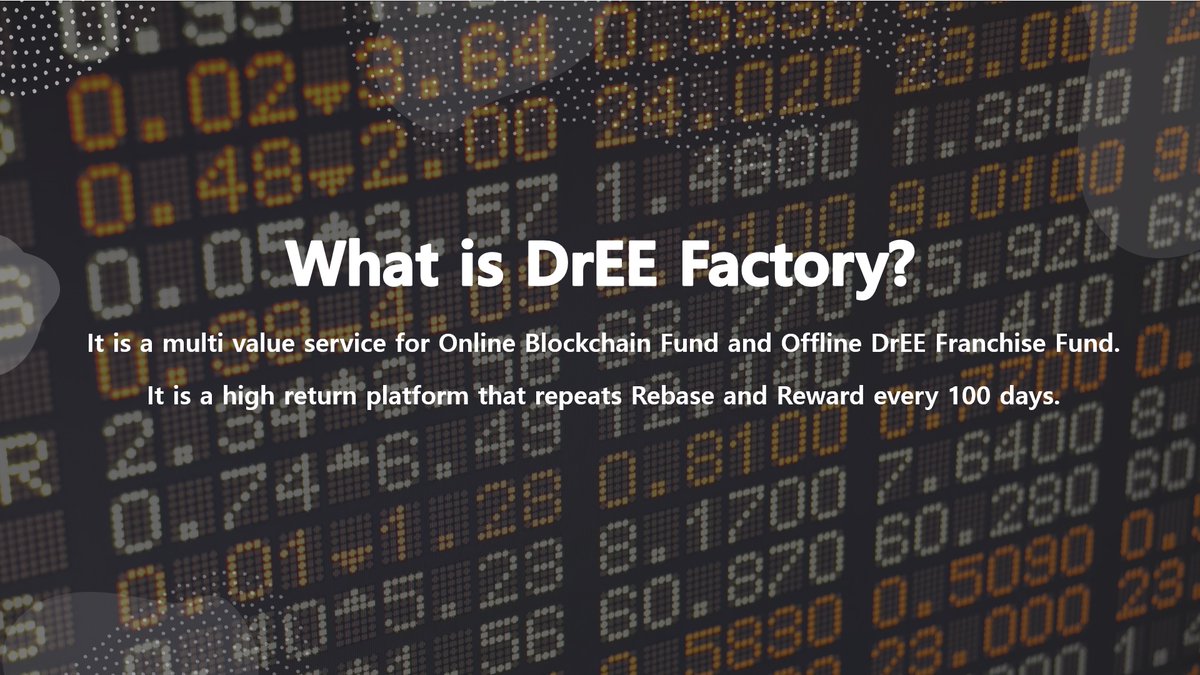 What is DrEE Factory?

It is a multi value service for Online Blockchain Fund and Offline DrEE Franchise Fund.

It is a high return platform that repeats Rebase and Reward every 100 days.